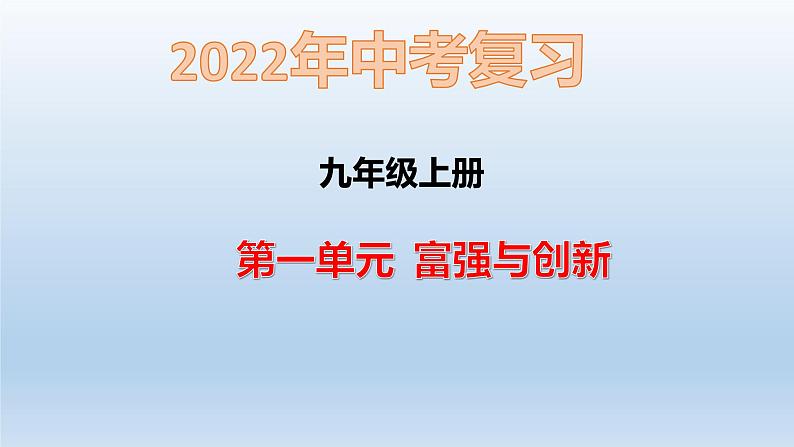 2022年中考复习

九年级上册

第一单元 富强与创新